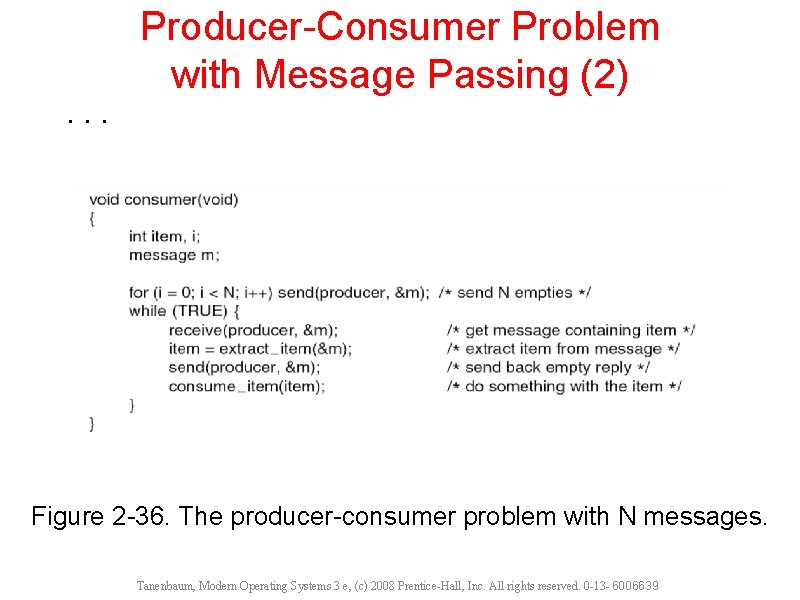 Producer-Consumer Problem with Message Passing (2)

. . .

void consumer(void)
{
int item, i;
message m;

for (i = 0; i < N; i++) send(producer, &m); /* send N empties */
while (TRUE) {
receive(producer, &m); /* get message containing item */
item = extract_item(&m); /* extract item from message */
send(producer, &m); /* send back empty reply */
consume_item(item); /* do something with the item */
}
}

Figure 2-36. The producer-consumer problem with N messages.

Tanenbaum, Modern Operating Systems 3 e, (c) 2008 Prentice-Hall, Inc. All rights reserved. 0-13- 6006639